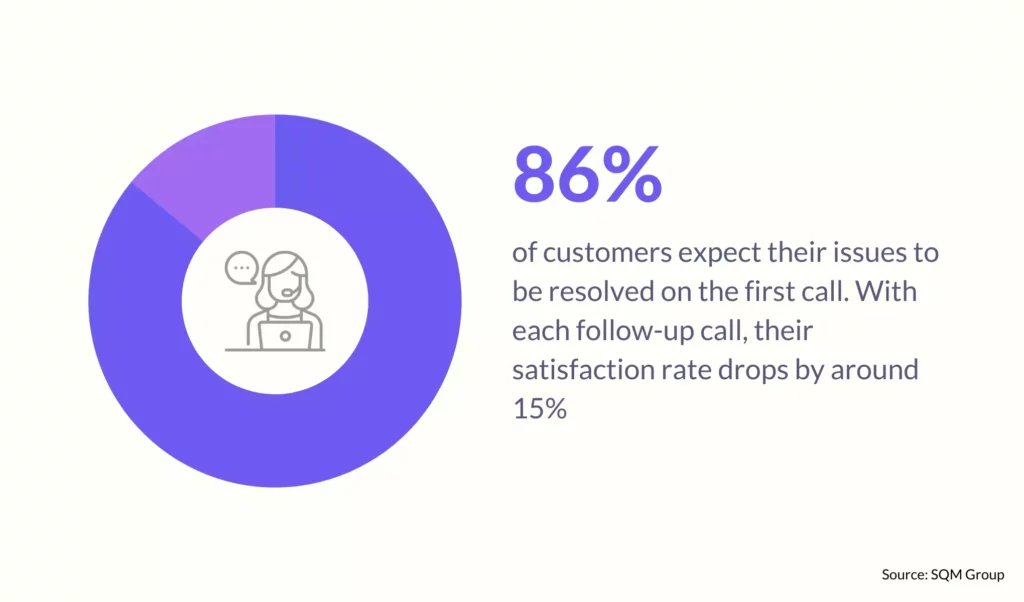 86%

of customers expect their issues to be resolved on the first call. With each follow-up call, their satisfaction rate drops by around 15%

Source: SQM Group